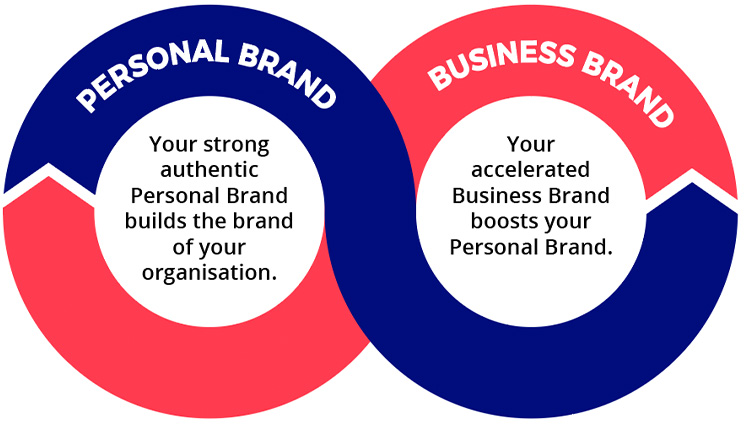 PERSONAL BRAND

Your strong authentic Personal Brand builds the brand of your organisation.

BUSINESS BRAND

Your accelerated Business Brand boosts your Personal Brand.